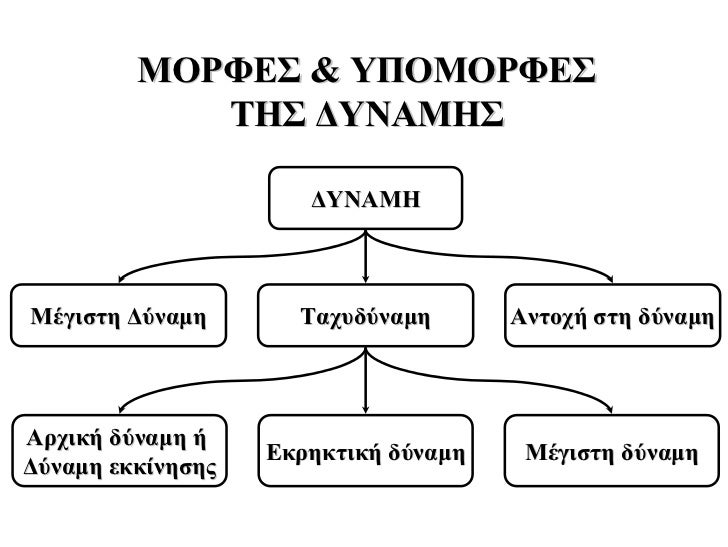 ΜΟΡΦΕΣ & ΥΠΟΜΟΡΦΕΣ ΤΗΣ ΔΥΝΑΜΗΣ

ΔΥΝΑΜΗ

Μέγιστη Δύναμη

Ταχυδύναμη

Αντοχή στη δύναμη

Αρχική δύναμη ή Δύναμη εκκίνησης

Εκρηκτική δύναμη

Μέγιστη δύναμη